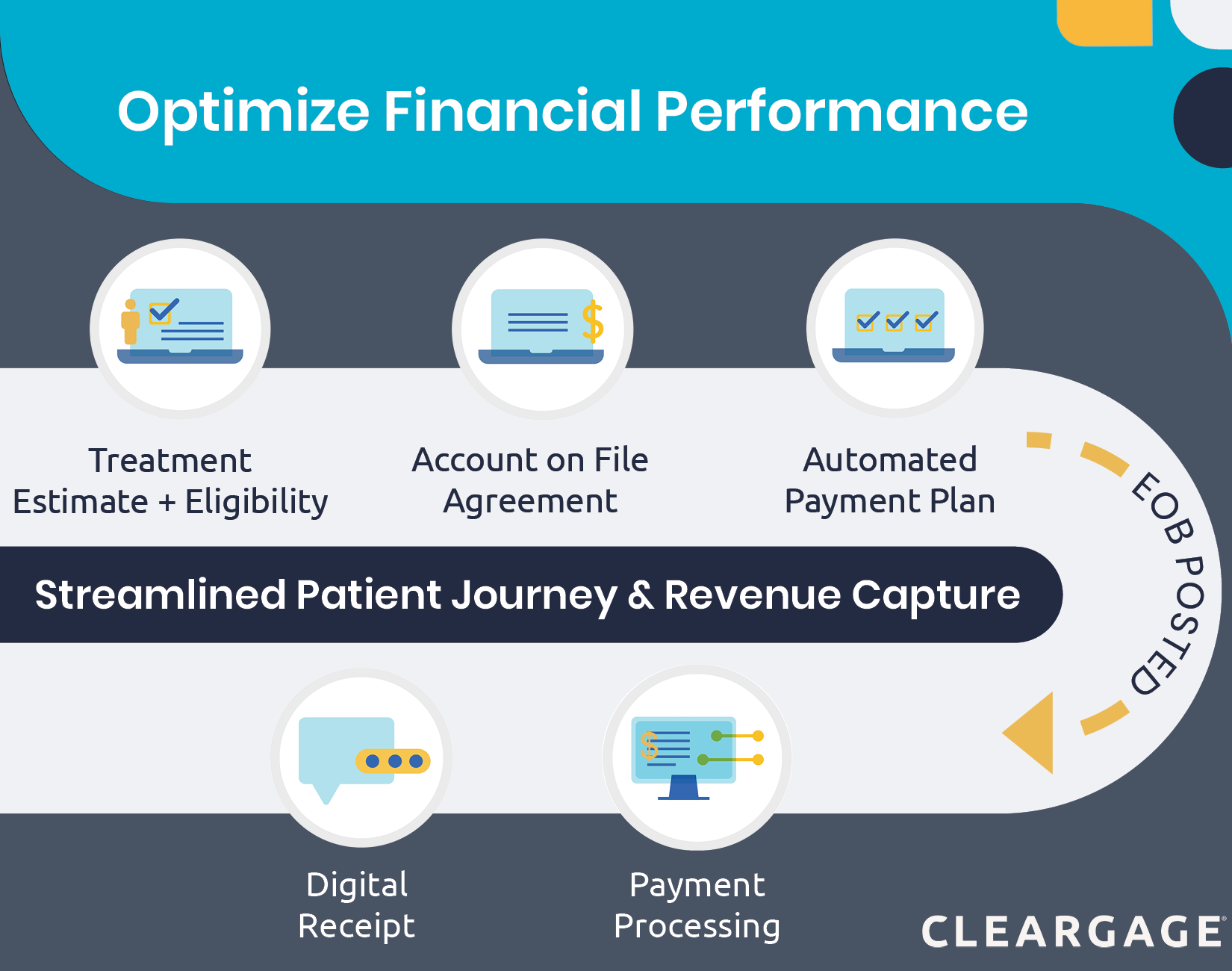 Optimize Financial Performance

Treatment Estimate + Eligibility

Account on File Agreement

Automated Payment Plan

EOB POSTED

Streamlined Patient Journey & Revenue Capture

Digital Receipt

Payment Processing

CLEARGAGE®